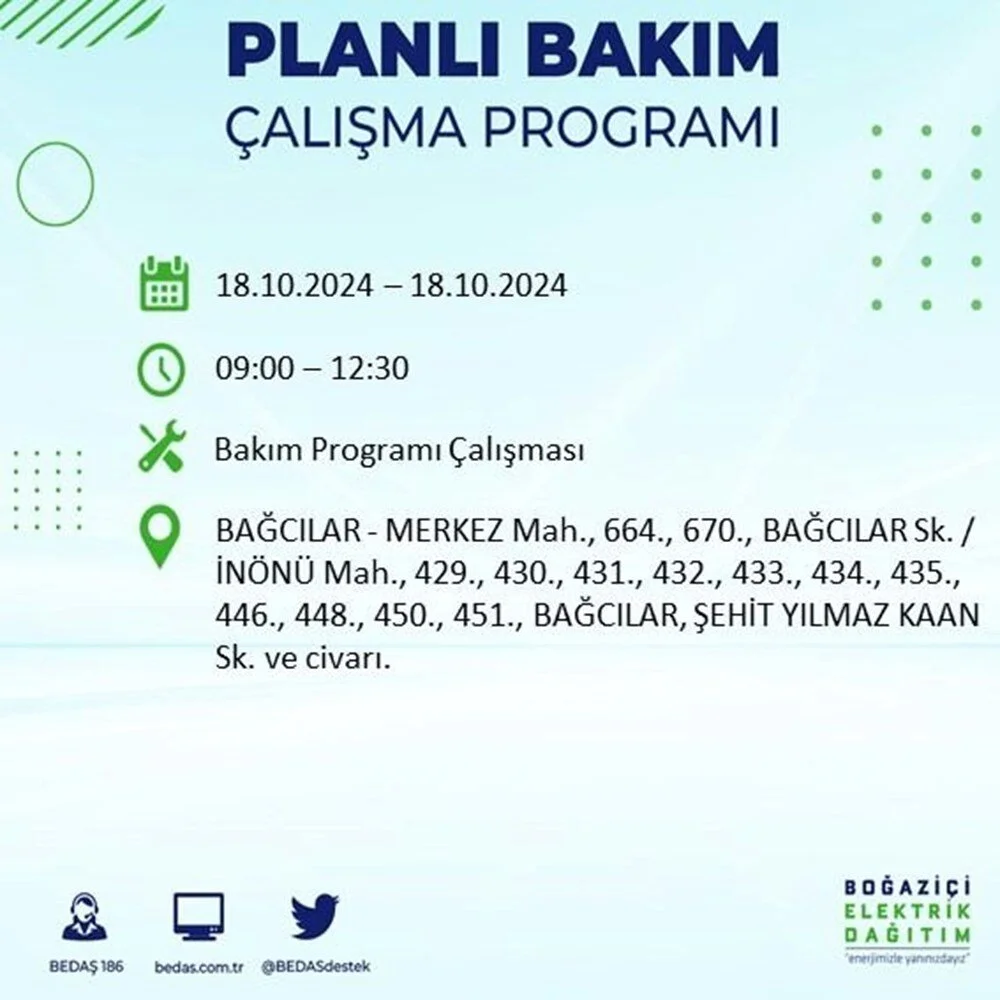 PLANLI BAKIM
ÇALIŞMA PROGRAMI

18.10.2024 – 18.10.2024

09:00 – 12:30

Bakım Programı Çalışması

BAĞCILAR - MERKEZ Mah., 664., 670., BAĞCILAR Sk. / İNÖNÜ Mah., 429., 430., 431., 432., 433., 434., 435., 446., 448., 450., 451., BAĞCILAR, ŞEHİT YILMAZ KAAN Sk. ve civarı.

BEDAŞ 186
bedas.com.tr
@BEDASdestek

BOĞAZİÇİ
ELEKTRİK
DAĞITIM
"enerjimizle yanınızdayız"